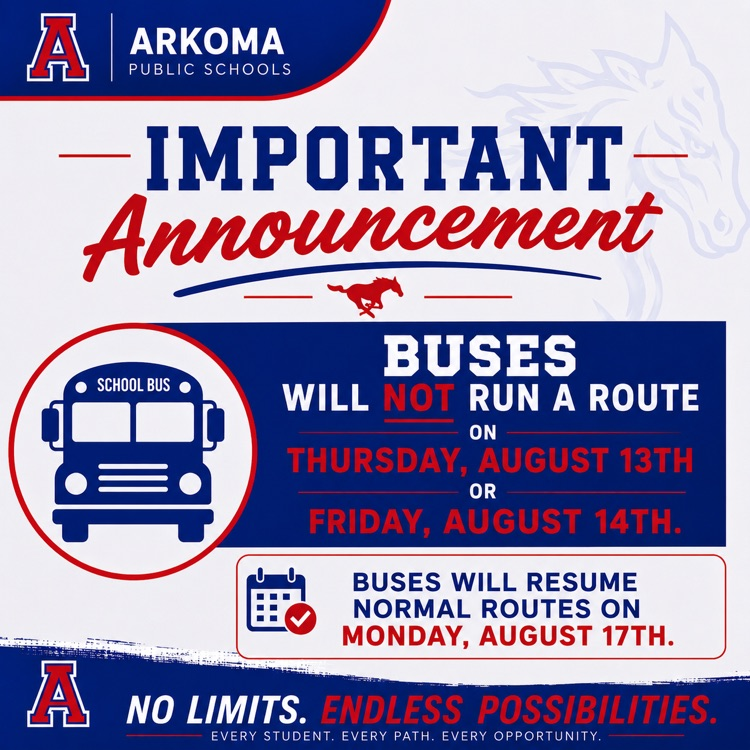 A ARKOMA PUBLIC SCHOOLS

IMPORTANT Announcement

SCHOOL BUS

BUSES WILL NOT RUN A ROUTE ON THURSDAY, AUGUST 13TH OR FRIDAY, AUGUST 14TH.

BUSES WILL RESUME NORMAL ROUTES ON MONDAY, AUGUST 17TH.

A NO LIMITS. ENDLESS POSSIBILITIES.
EVERY STUDENT. EVERY PATH. EVERY OPPORTUNITY.